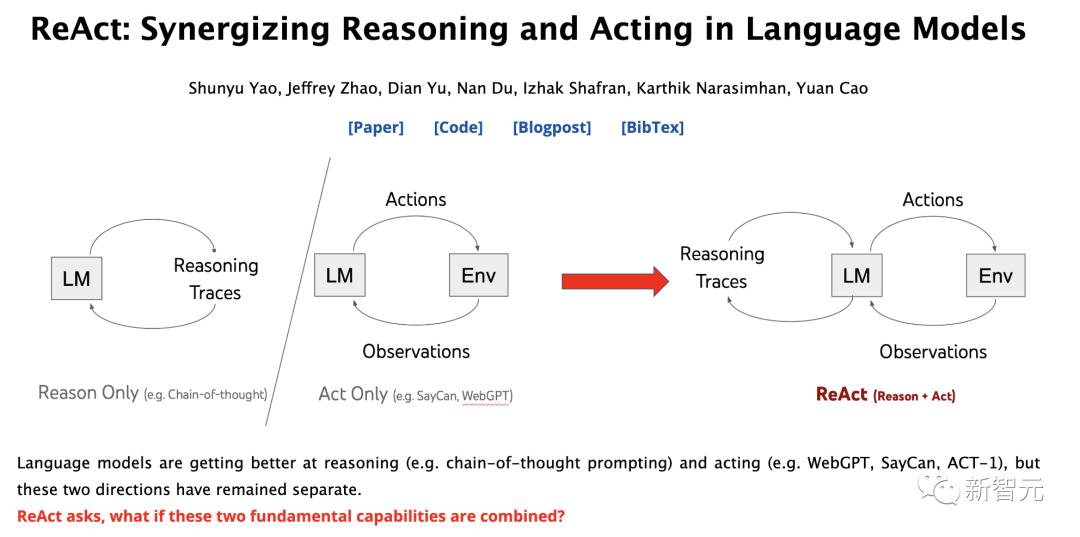 ReAct: Synergizing Reasoning and Acting in Language Models

Shunyu Yao, Jeffrey Zhao, Dian Yu, Nan Du, Izhak Shafran, Karthik Narasimhan, Yuan Cao

[Paper] [Code] [Blogpost] [BibTex]

LM

Reasoning Traces

Reason Only (e.g. Chain-of-thought)

Actions

LM

Env

Observations

Act Only (e.g. SayCan, WebGPT)

Reasoning Traces

Actions

LM

Env

Observations

ReAct (Reason + Act)

Language models are getting better at reasoning (e.g. chain-of-thought prompting) and acting (e.g. WebGPT, SayCan, ACT-1), but these two directions have remained separate.

ReAct asks, what if these two fundamental capabilities are combined?

新智元